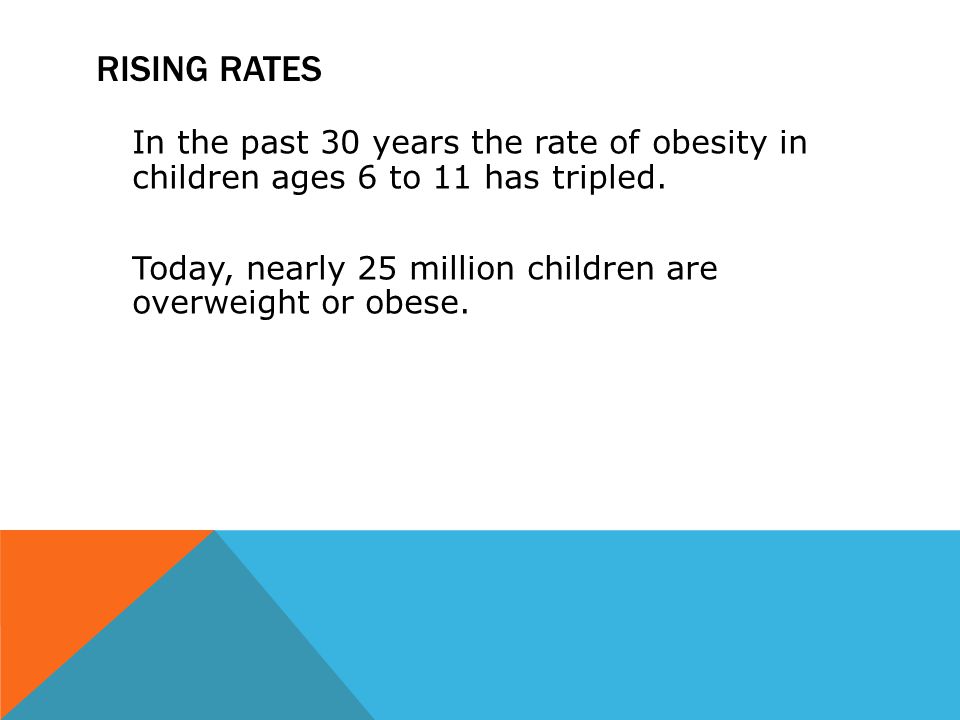 RISING RATES

In the past 30 years the rate of obesity in children ages 6 to 11 has tripled.

Today, nearly 25 million children are overweight or obese.